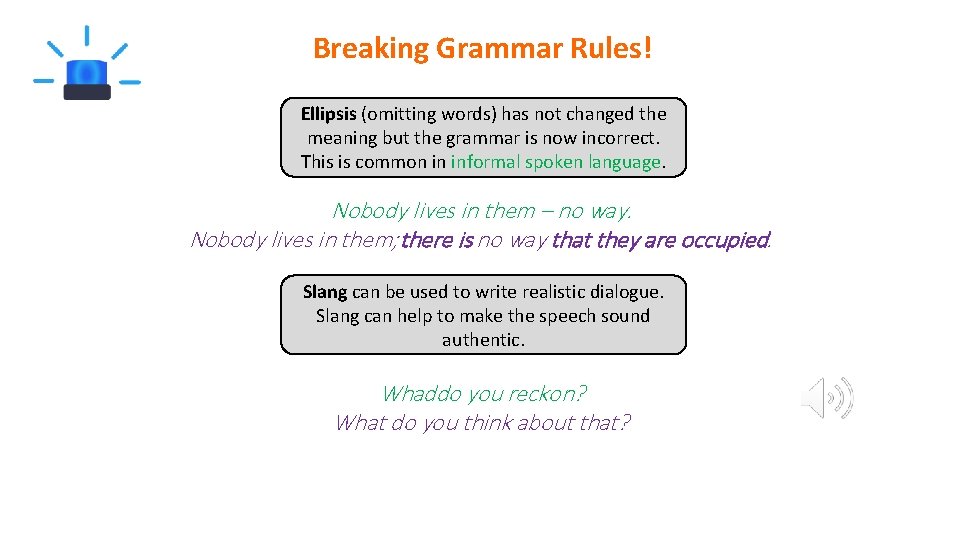 Breaking Grammar Rules!

Ellipsis (omitting words) has not changed the meaning but the grammar is now incorrect. This is common in informal spoken language.

Nobody lives in them – no way.
Nobody lives in them; there is no way that they are occupied.

Slang can be used to write realistic dialogue. Slang can help to make the speech sound authentic.

Whaddo you reckon?
What do you think about that?